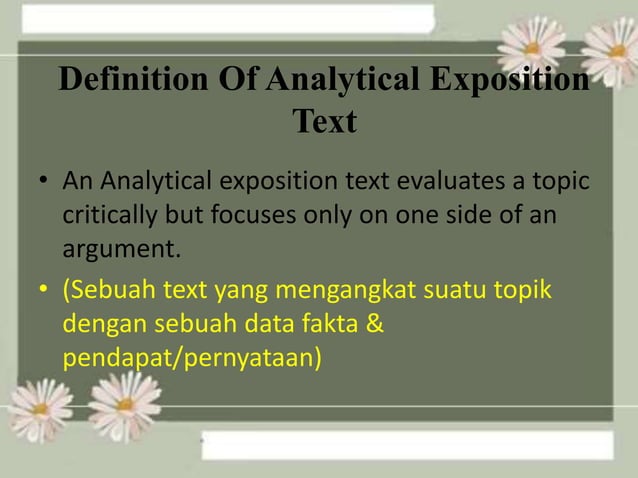 Definition Of Analytical Exposition Text

• An Analytical exposition text evaluates a topic critically but focuses only on one side of an argument.

• (Sebuah text yang mengangkat suatu topik dengan sebuah data fakta & pendapat/pernyataan)